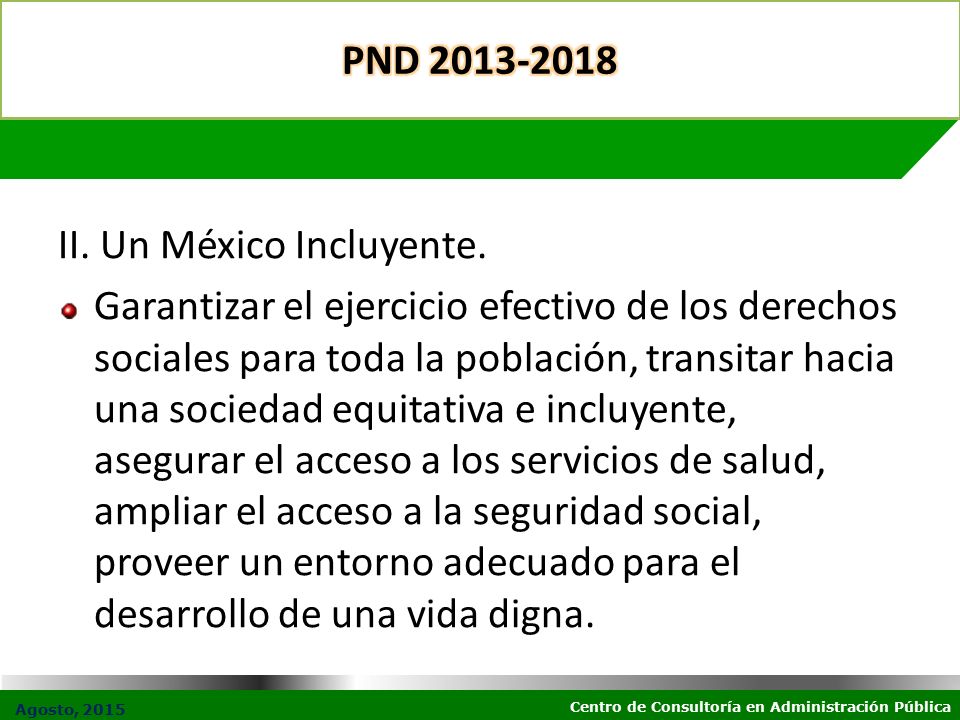 PND 2013-2018

II. Un México Incluyente.

Garantizar el ejercicio efectivo de los derechos sociales para toda la población, transitar hacia una sociedad equitativa e incluyente, asegurar el acceso a los servicios de salud, ampliar el acceso a la seguridad social, proveer un entorno adecuado para el desarrollo de una vida digna.

Agosto, 2015

Centro de Consultoría en Administración Pública